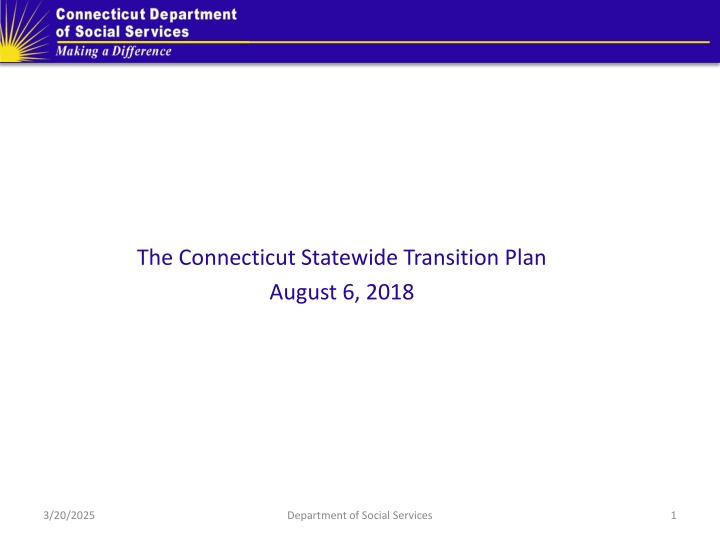 Connecticut Department of Social Services
Making a Difference

The Connecticut Statewide Transition Plan
August 6, 2018

3/20/2025
Department of Social Services
1